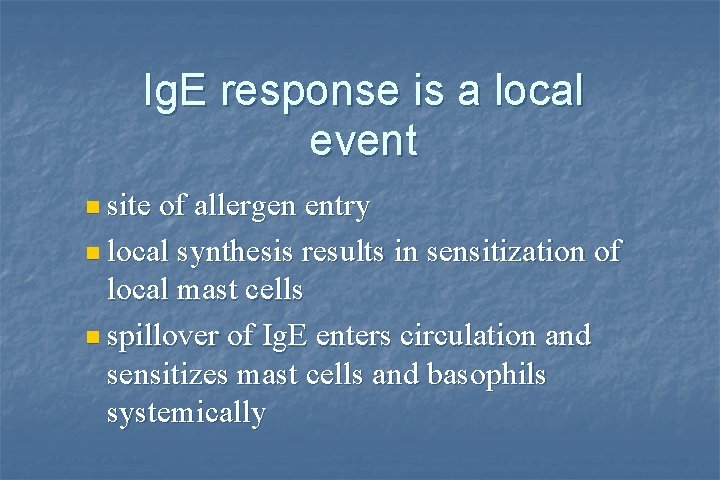 IgE response is a local event

- site of allergen entry
- local synthesis results in sensitization of local mast cells
- spillover of IgE enters circulation and sensitizes mast cells and basophils systemically